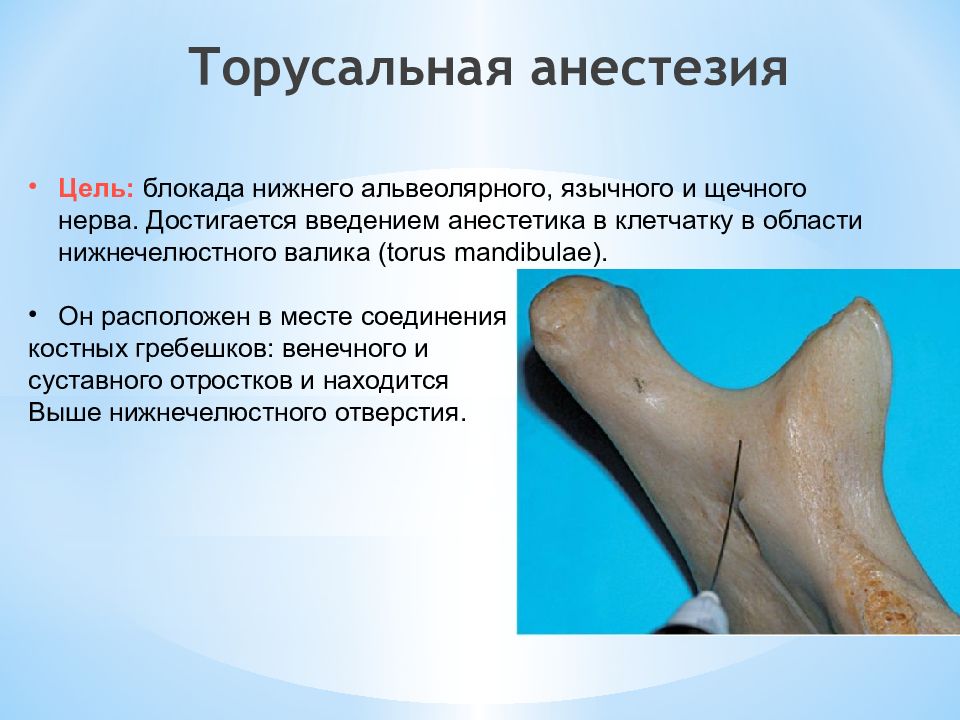 Торусальная анестезия

• Цель: блокада нижнего альвеолярного, язычного и щечного нерва. Достигается введением анестетика в клетчатку в области нижнечелюстного валика (torus mandibulae).

• Он расположен в месте соединения костных гребешков: венечного и суставного отростков и находится Выше нижнечелюстного отверстия.